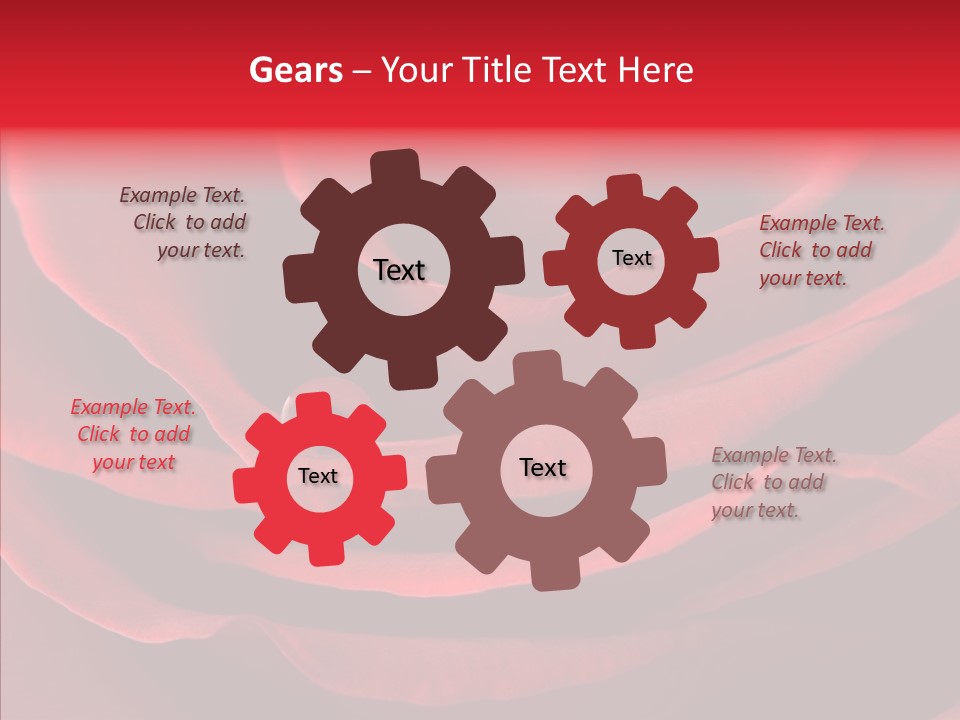 Gears – Your Title Text Here

Example Text. Click to add your text.

Text

Text

Example Text. Click to add your text.

Example Text. Click to add your text

Text

Text

Example Text. Click to add your text.